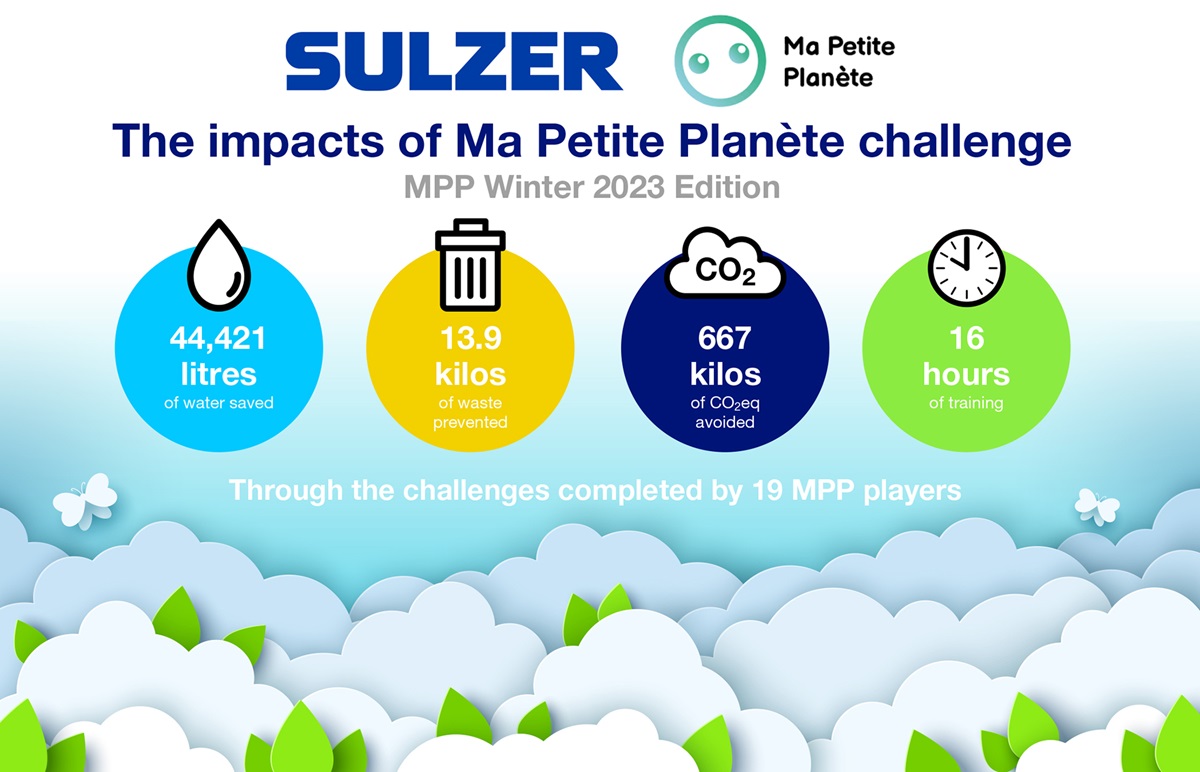 SULZER

Ma Petite Planète

The impacts of Ma Petite Planète challenge

MPP Winter 2023 Edition

44,421 litres of water saved

13.9 kilos of waste prevented

$CO_2$

667 kilos of $CO_2$eq avoided

16 hours of training

Through the challenges completed by 19 MPP players